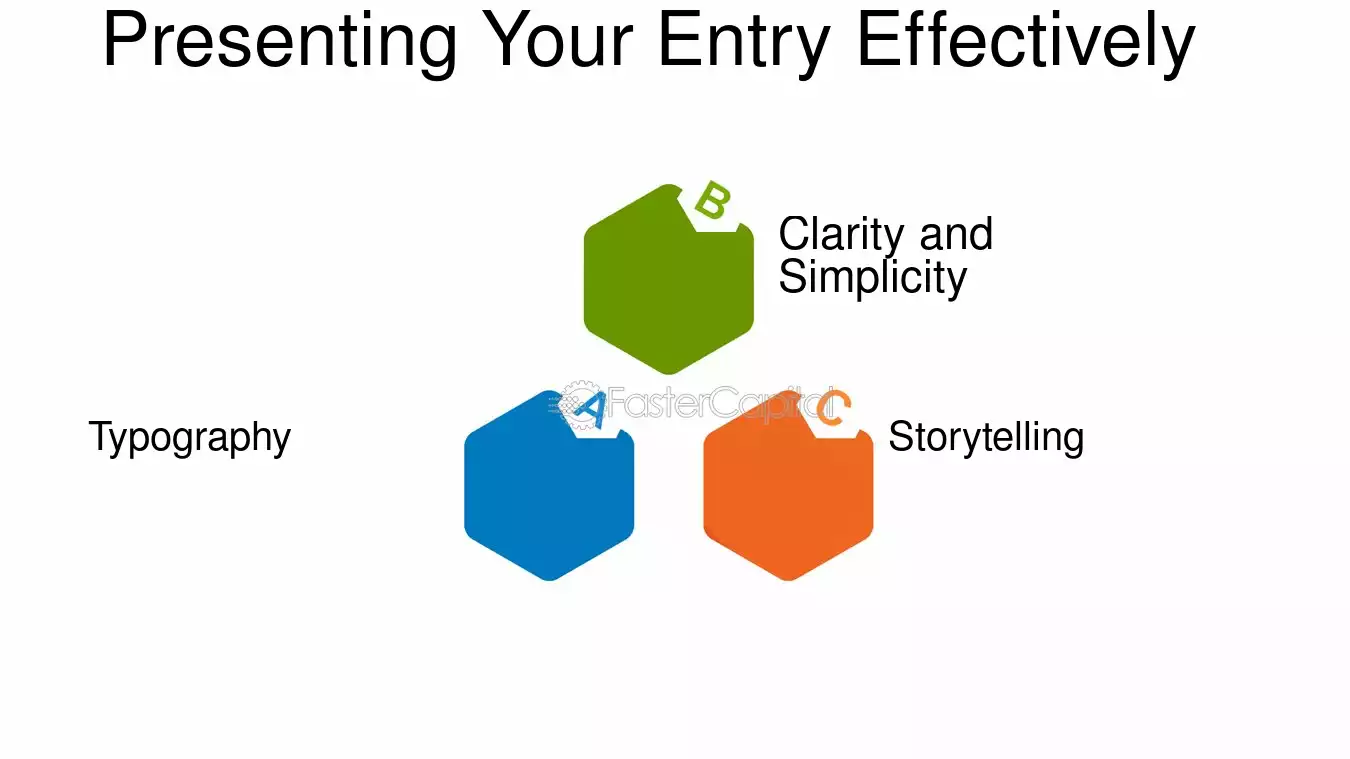 Presenting Your Entry Effectively

B

Clarity and Simplicity

Typography

A

C

Storytelling

FasterCapital